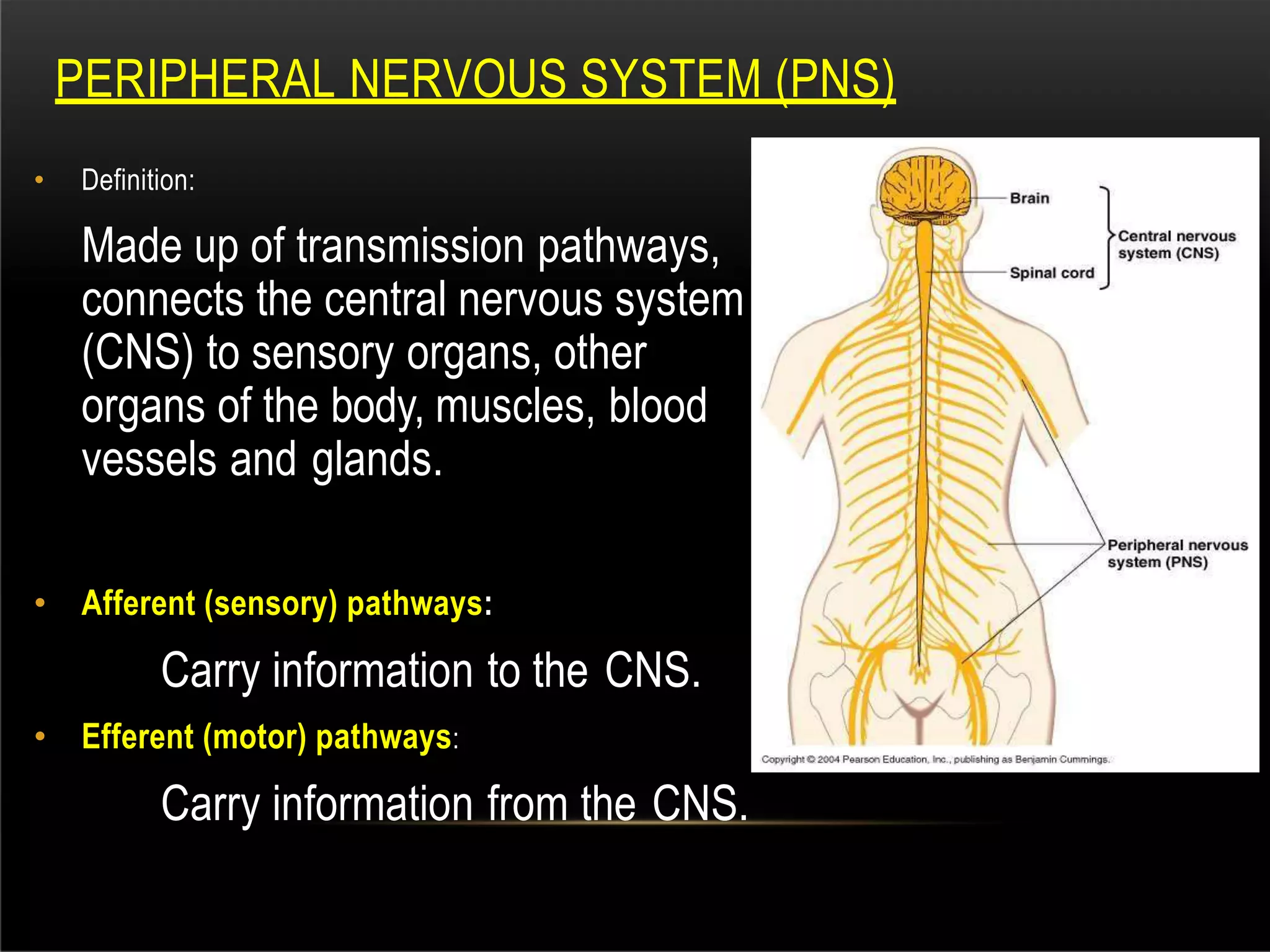 PERIPHERAL NERVOUS SYSTEM (PNS)

• Definition:

Made up of transmission pathways, connects the central nervous system (CNS) to sensory organs, other organs of the body, muscles, blood vessels and glands.

• Afferent (sensory) pathways:

Carry information to the CNS.

• Efferent (motor) pathways:

Carry information from the CNS.

Brain

Spinal cord

Central nervous system (CNS)

Peripheral nervous system (PNS)

Copyright © 2004 Pearson Education, Inc., publishing as Benjamin Cummings.